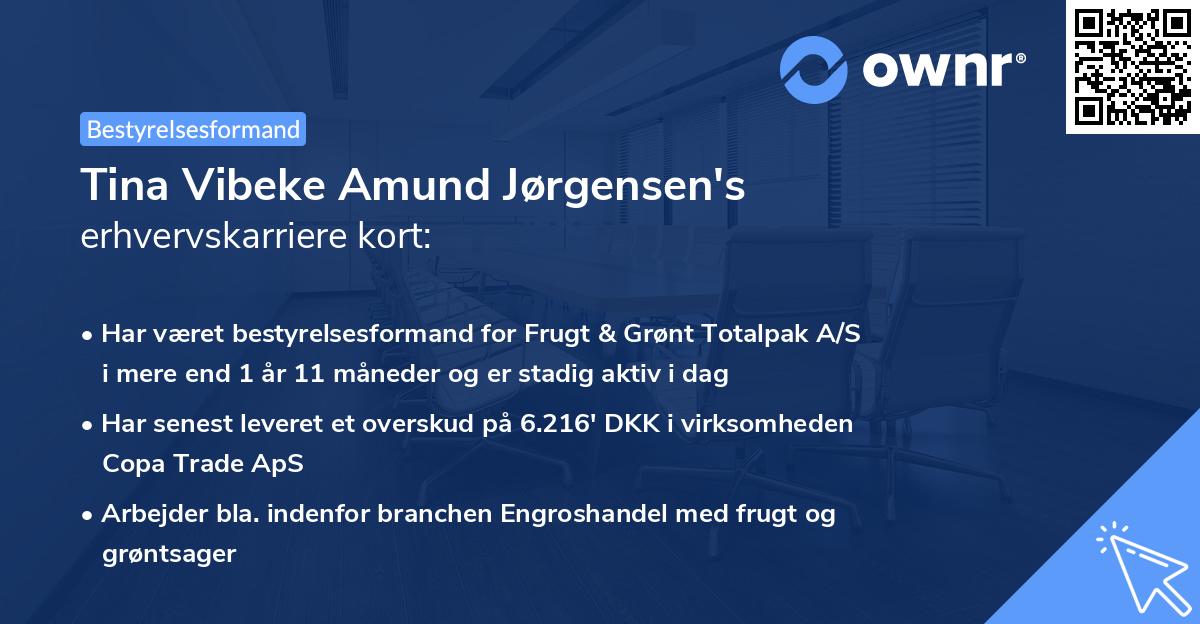 ownr®

Bestyrelsesformand

Tina Vibeke Amund Jørgensen's erhvervskarriere kort:

• Har været bestyrelsesformand for Frugt & Grønt Totalpak A/S i mere end 1 år 11 måneder og er stadig aktiv i dag

• Har senest leveret et overskud på 6.216' DKK i virksomheden Copa Trade ApS

• Arbejder bla. indenfor branchen Engroshandel med frugt og grøntsager